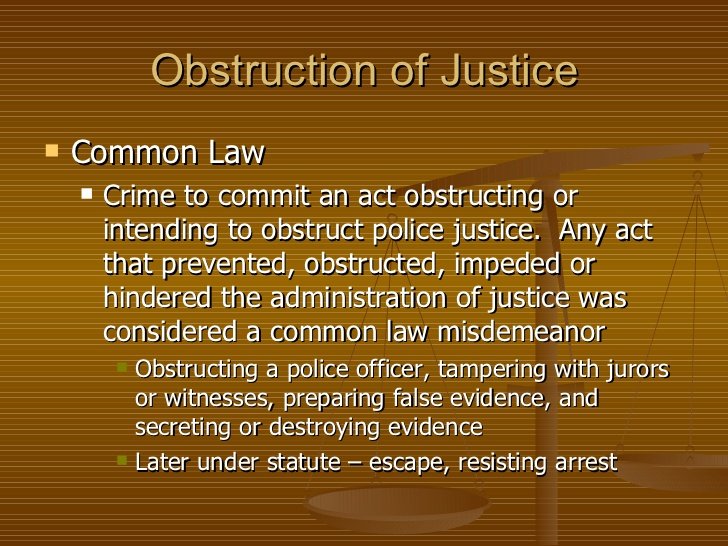 Obstruction of Justice

Common Law

Crime to commit an act obstructing or intending to obstruct police justice.  Any act that prevented, obstructed, impeded or hindered the administration of justice was considered a common law misdemeanor

Obstructing a police officer, tampering with jurors or witnesses, preparing false evidence, and secreting or destroying evidence

Later under statute – escape, resisting arrest